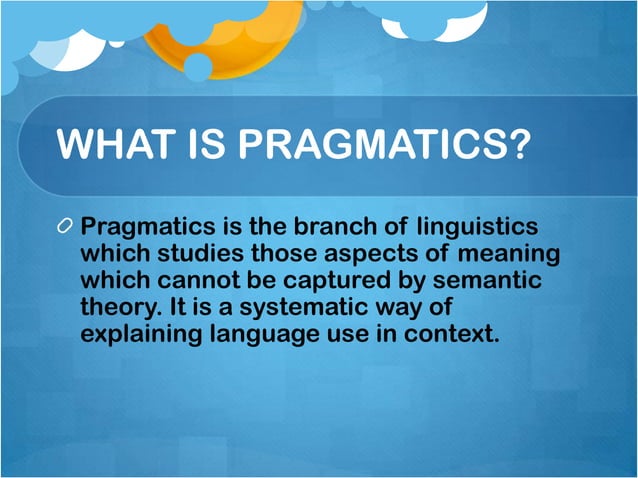 WHAT IS PRAGMATICS?

Pragmatics is the branch of linguistics which studies those aspects of meaning which cannot be captured by semantic theory. It is a systematic way of explaining language use in context.